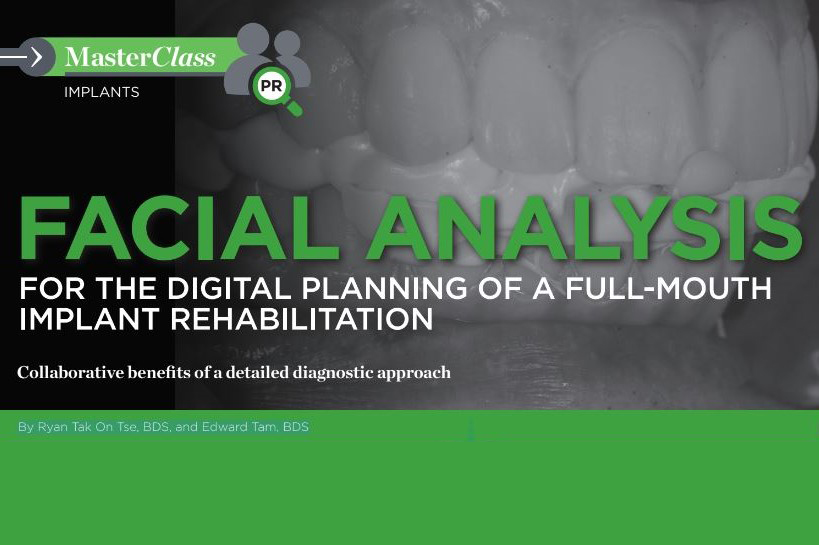 MasterClass

PR

IMPLANTS

FACIAL ANALYSIS

FOR THE DIGITAL PLANNING OF A FULL-MOUTH IMPLANT REHABILITATION

Collaborative benefits of a detailed diagnostic approach

By Ryan Tak On Tse, BDS, and Edward Tam, BDS